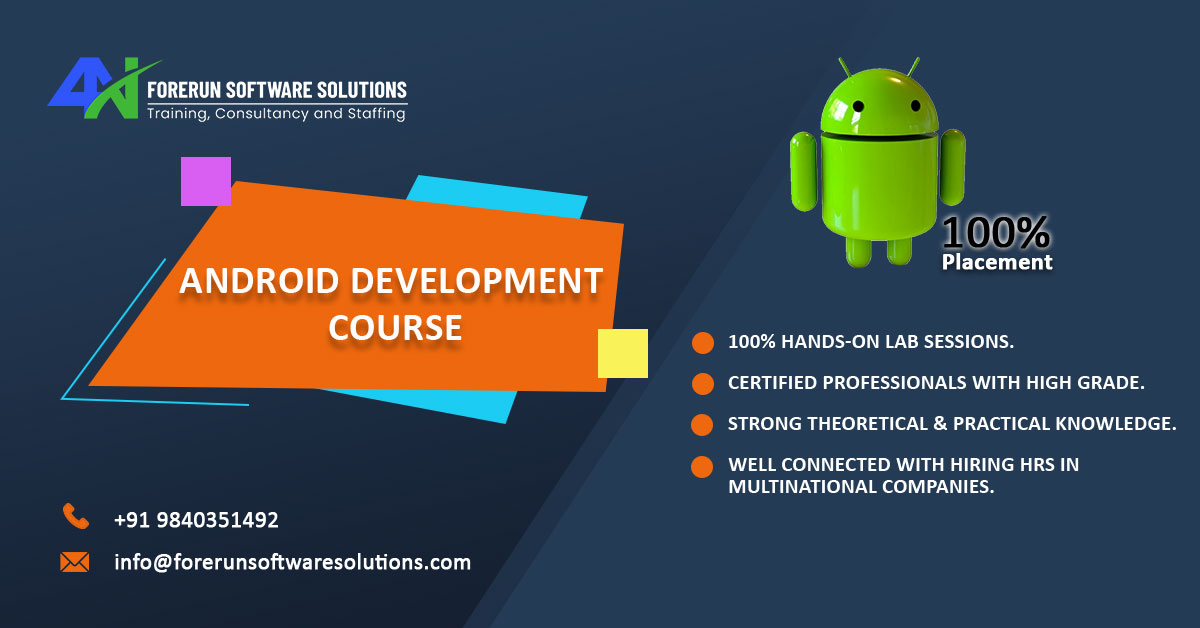 FORERUN SOFTWARE SOLUTIONS
Training, Consultancy and Staffing

ANDROID DEVELOPMENT COURSE

100%
Placement

100% HANDS-ON LAB SESSIONS.

CERTIFIED PROFESSIONALS WITH HIGH GRADE.

STRONG THEORETICAL & PRACTICAL KNOWLEDGE.

WELL CONNECTED WITH HIRING HRS IN MULTINATIONAL COMPANIES.

+91 9840351492

info@forerunsoftwaresolutions.com